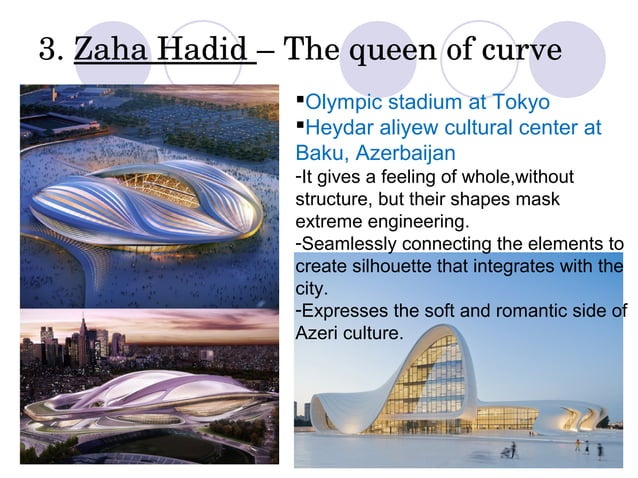 3. Zaha Hadid – The queen of curve

▪Olympic stadium at Tokyo
▪Heydar aliyew cultural center at Baku, Azerbaijan
-It gives a feeling of whole,without structure, but their shapes mask extreme engineering.
-Seamlessly connecting the elements to create silhouette that integrates with the city.
-Expresses the soft and romantic side of Azeri culture.